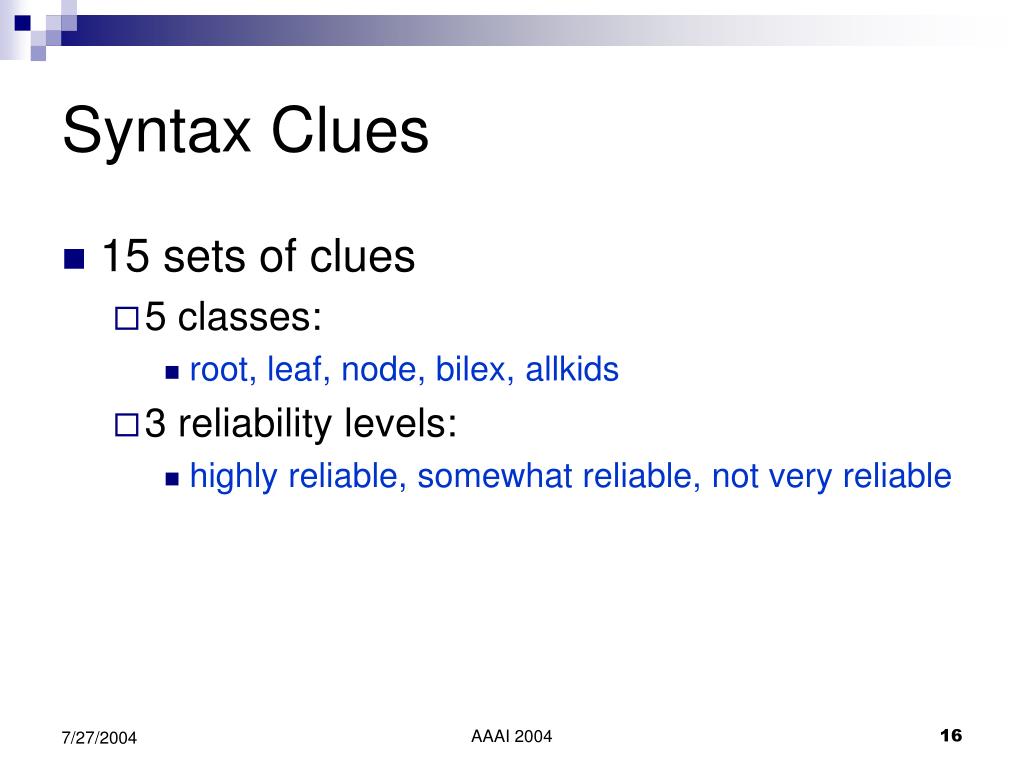 Syntax Clues

15 sets of clues

5 classes:

root, leaf, node, bilex, allkids

3 reliability levels:

highly reliable, somewhat reliable, not very reliable

7/27/2004

AAAI 2004

16